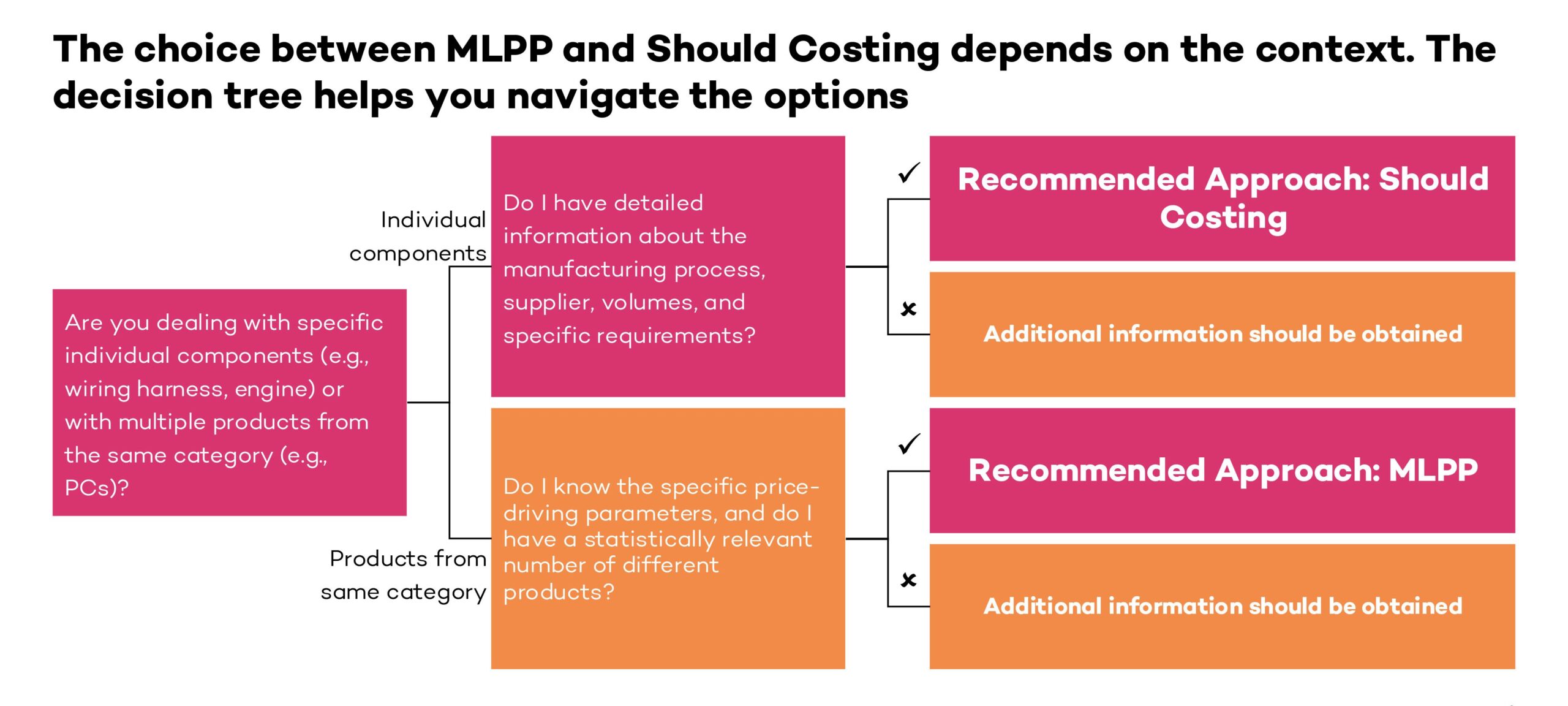 The choice between MLPP and Should Costing depends on the context. The decision tree helps you navigate the options

Are you dealing with specific individual components (e.g., wiring harness, engine) or with multiple products from the same category (e.g., PCs)?

Individual components

Do I have detailed information about the manufacturing process, supplier, volumes, and specific requirements?

✓

Recommended Approach: Should Costing

×

Additional information should be obtained

Products from same category

Do I know the specific price-driving parameters, and do I have a statistically relevant number of different products?

✓

Recommended Approach: MLPP

×

Additional information should be obtained